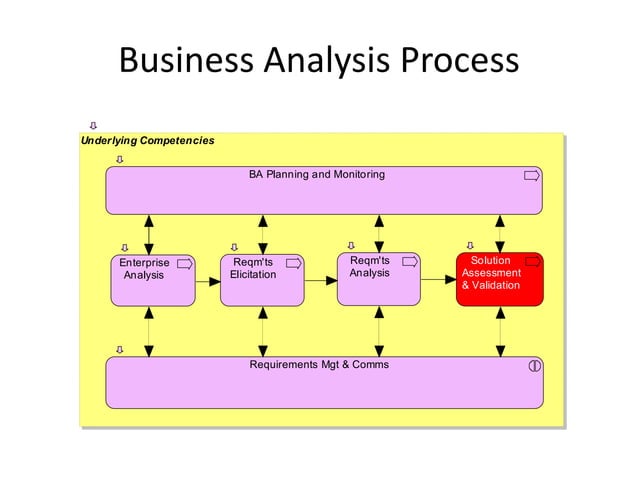 Business Analysis Process

Underlying Competencies

BA Planning and Monitoring

Enterprise Analysis

Reqm'ts Elicitation

Reqm'ts Analysis

Solution Assessment & Validation

Requirements Mgt & Comms